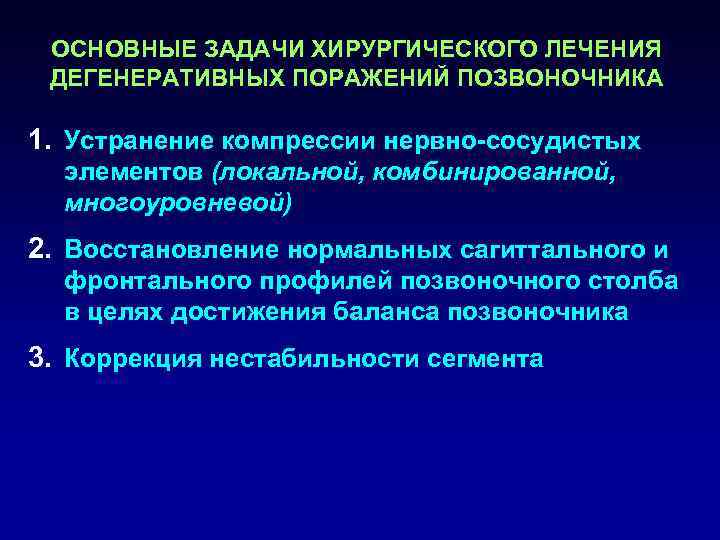 ОСНОВНЫЕ ЗАДАЧИ ХИРУРГИЧЕСКОГО ЛЕЧЕНИЯ ДЕГЕНЕРАТИВНЫХ ПОРАЖЕНИЙ ПОЗВОНОЧНИКА

1. Устранение компрессии нервно-сосудистых элементов (локальной, комбинированной, многоуровневой)

2. Восстановление нормальных сагиттального и фронтального профилей позвоночного столба в целях достижения баланса позвоночника

3. Коррекция нестабильности сегмента